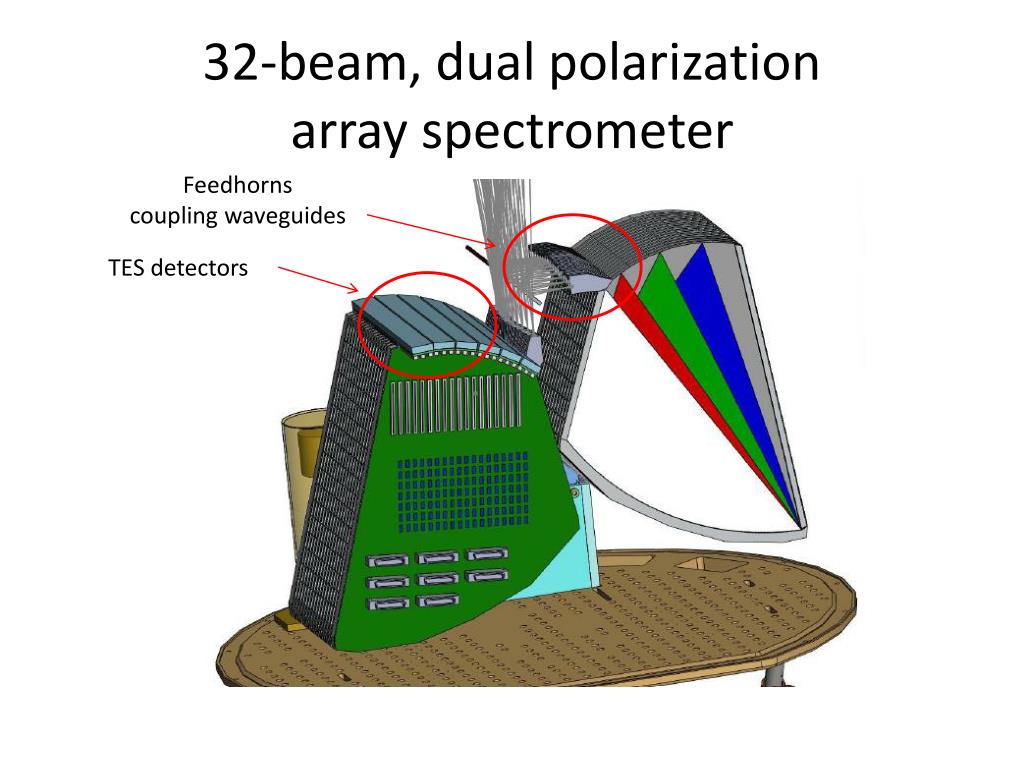 32-beam, dual polarization array spectrometer

Feedhorns
coupling waveguides

TES detectors